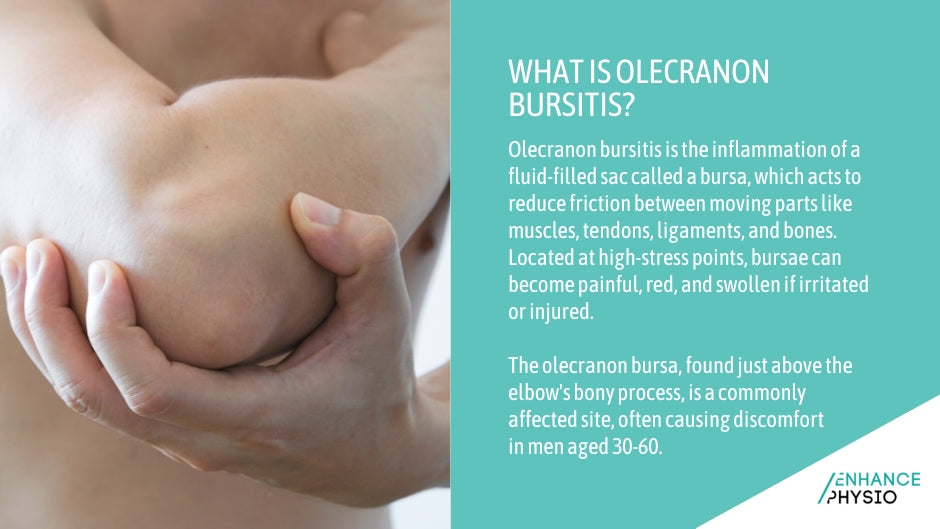 WHAT IS OLECRANON BURSITIS?

Olecranon bursitis is the inflammation of a fluid-filled sac called a bursa, which acts to reduce friction between moving parts like muscles, tendons, ligaments, and bones. Located at high-stress points, bursae can become painful, red, and swollen if irritated or injured.

The olecranon bursa, found just above the elbow's bony process, is a commonly affected site, often causing discomfort in men aged 30-60.

ENHANCE PHYSIO